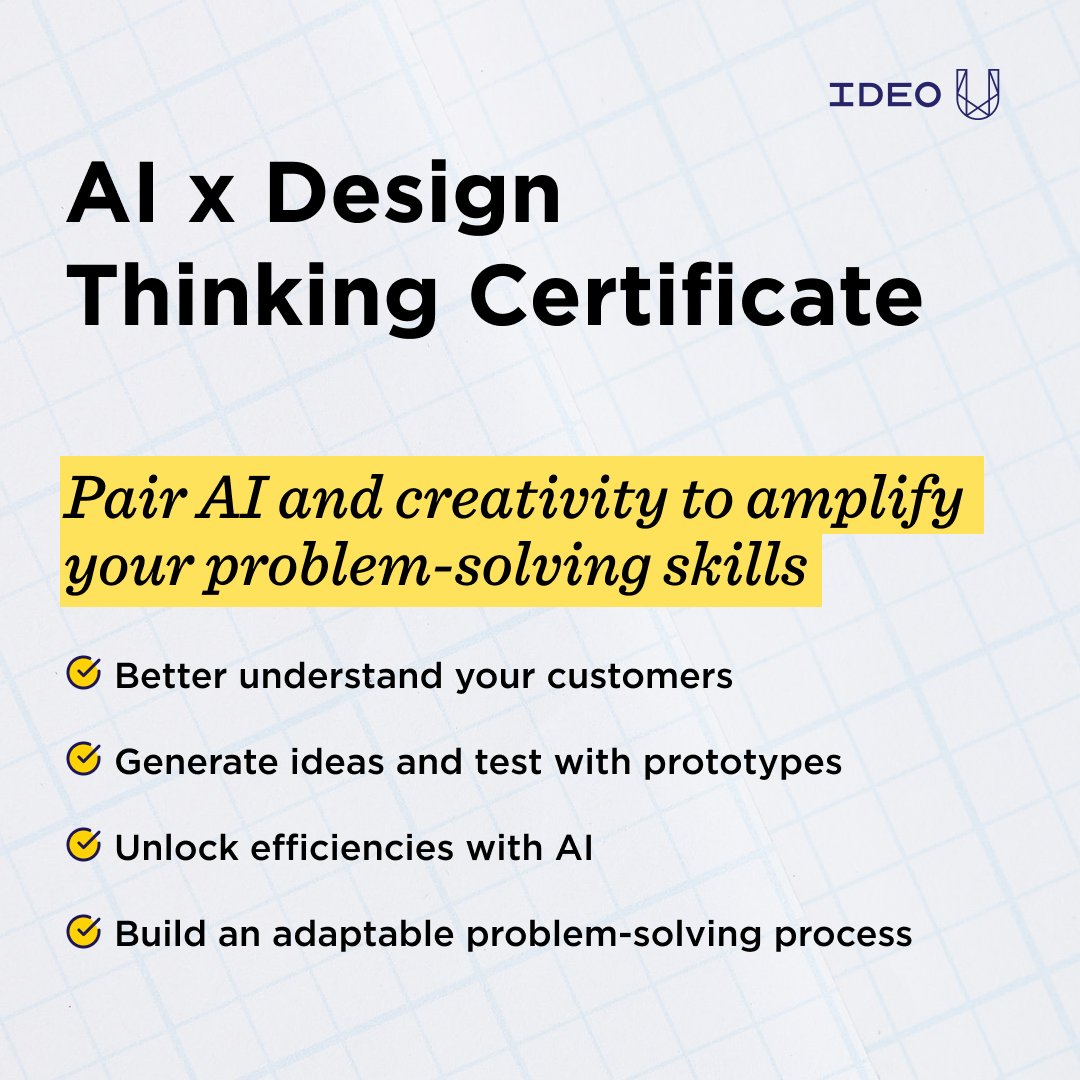 IDEO U

AI x Design Thinking Certificate

Pair AI and creativity to amplify your problem-solving skills

Better understand your customers

Generate ideas and test with prototypes

Unlock efficiencies with AI

Build an adaptable problem-solving process